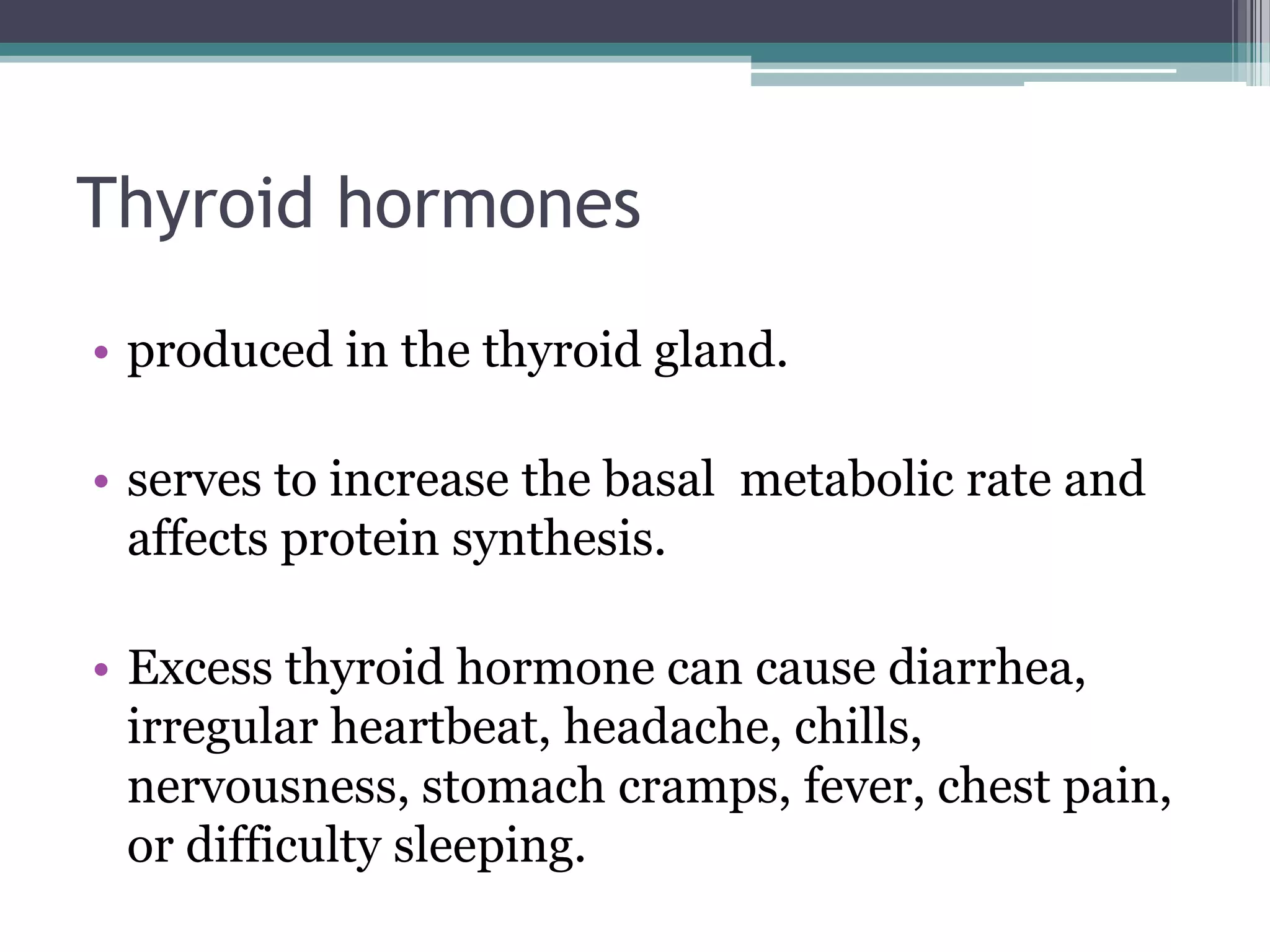 Thyroid hormones

• produced in the thyroid gland.

• serves to increase the basal metabolic rate and affects protein synthesis.

• Excess thyroid hormone can cause diarrhea, irregular heartbeat, headache, chills, nervousness, stomach cramps, fever, chest pain, or difficulty sleeping.